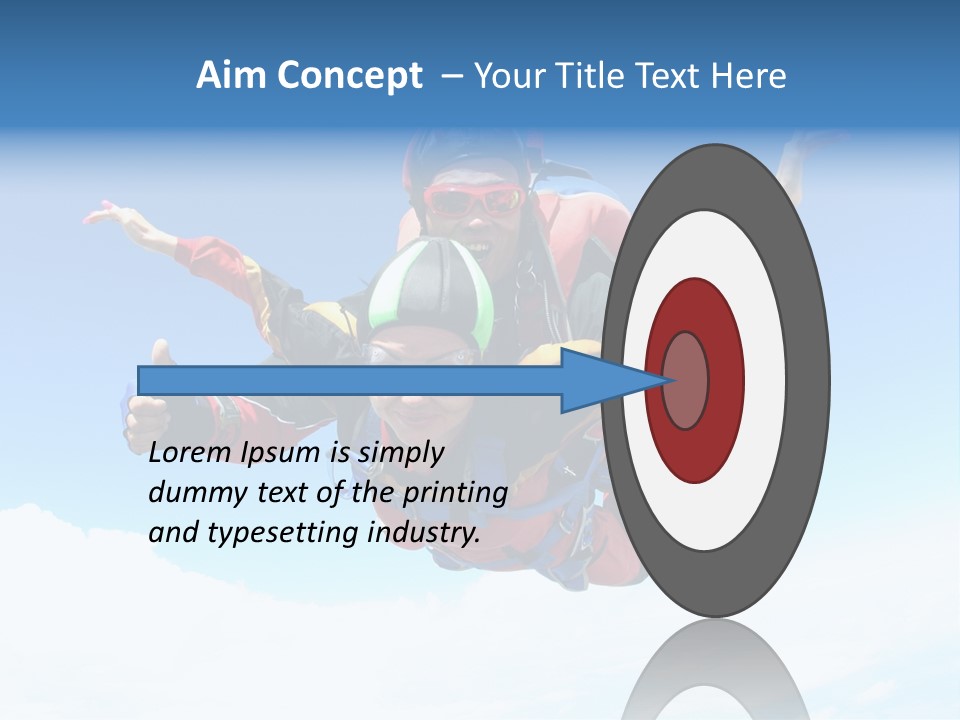 Aim Concept – Your Title Text Here

Lorem Ipsum is simply dummy text of the printing and typesetting industry.